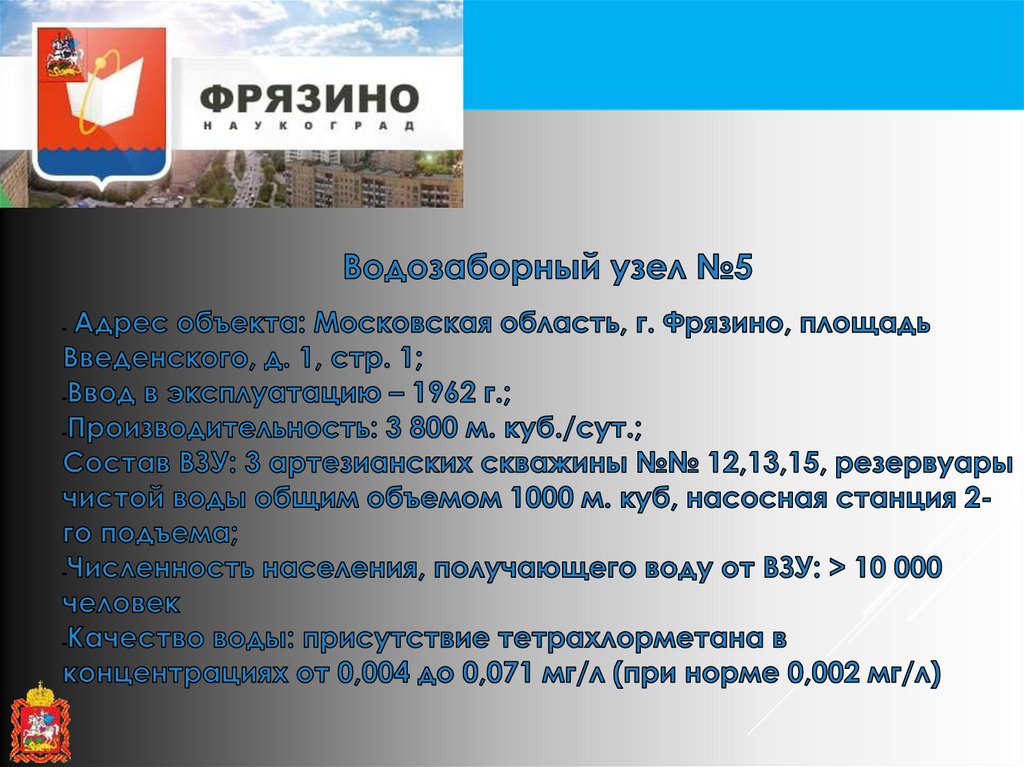 ФРЯЗИНО
НАУКОГРАД

Водозаборный узел №5

- Адрес объекта: Московская область, г. Фрязино, площадь Введенского, д. 1, стр. 1;
-Ввод в эксплуатацию – 1962 г.;
-Производительность: 3 800 м. куб./сут.;
Состав ВЗУ: 3 артезианских скважины №№ 12,13,15, резервуары чистой воды общим объемом 1000 м. куб, насосная станция 2-го подъема;
-Численность населения, получающего воду от ВЗУ: > 10 000 человек
-Качество воды: присутствие тетрахлорметана в концентрациях от 0,004 до 0,071 мг/л (при норме 0,002 мг/л)